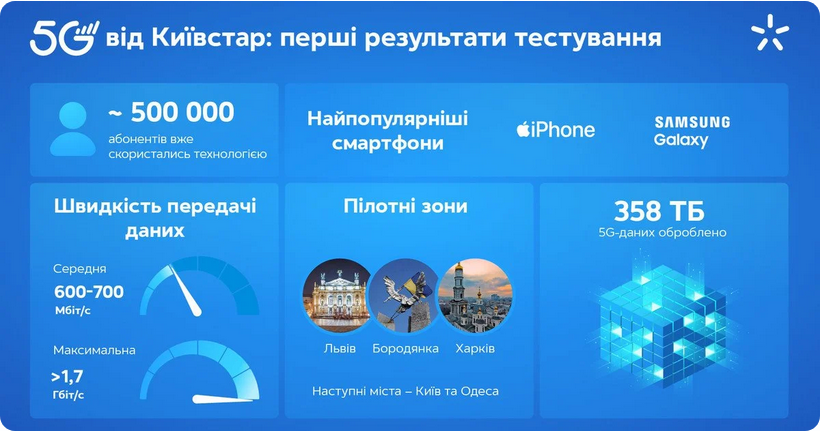 5G від Київстар: перші результати тестування

~ 500 000
абонентів вже скористались технологією

Найпопулярніші смартфони

iPhone

SAMSUNG Galaxy

Швидкість передачі даних

Середня
600-700
Мбіт/с

Максимальна
>1,7
Гбіт/с

Пілотні зони

Львів
Бородянка
Харків

Наступні міста – Київ та Одеса

358 ТБ
5G-даних оброблено